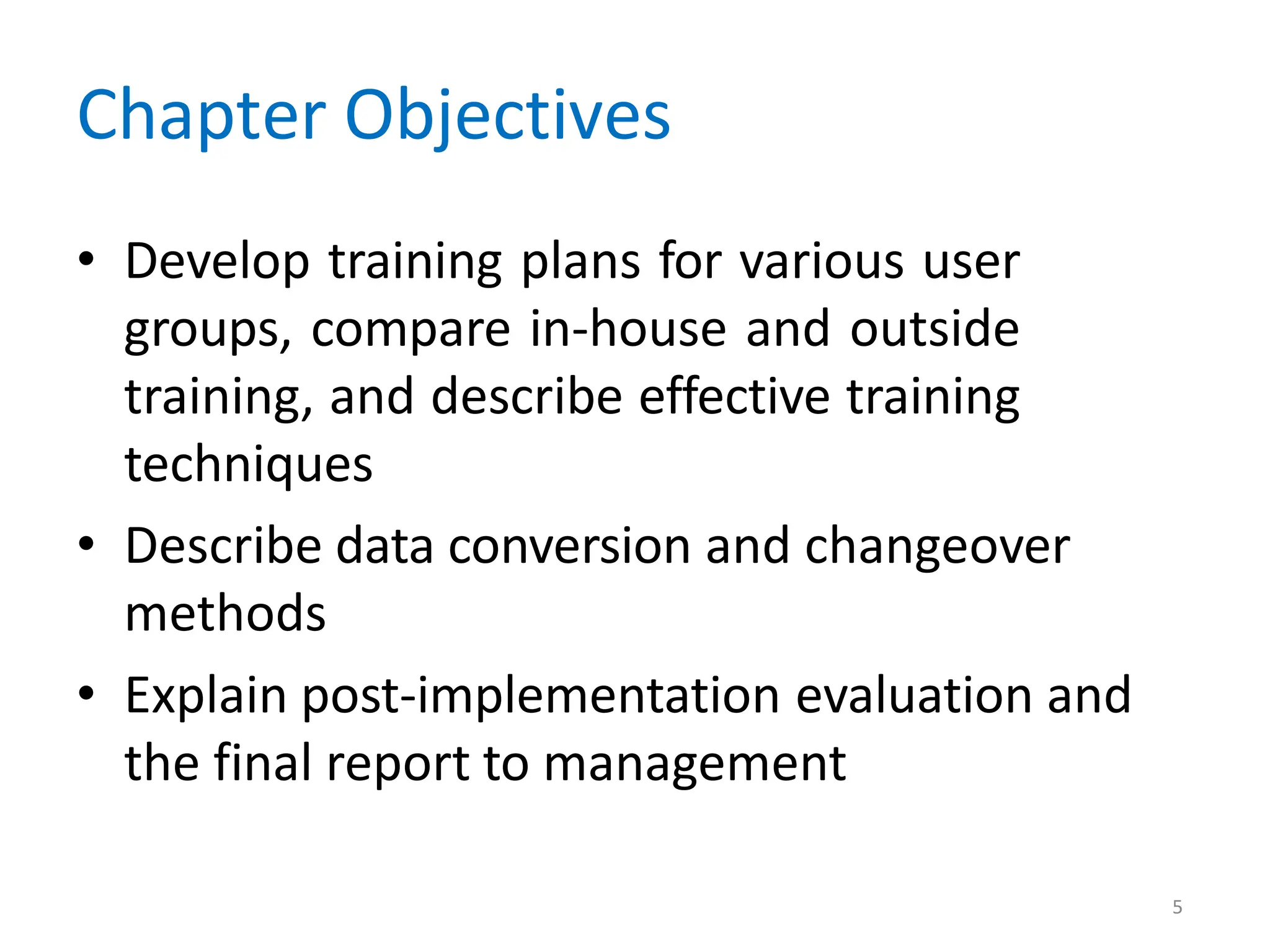 Chapter Objectives

• Develop training plans for various user groups, compare in-house and outside training, and describe effective training techniques

• Describe data conversion and changeover methods

• Explain post-implementation evaluation and the final report to management

5